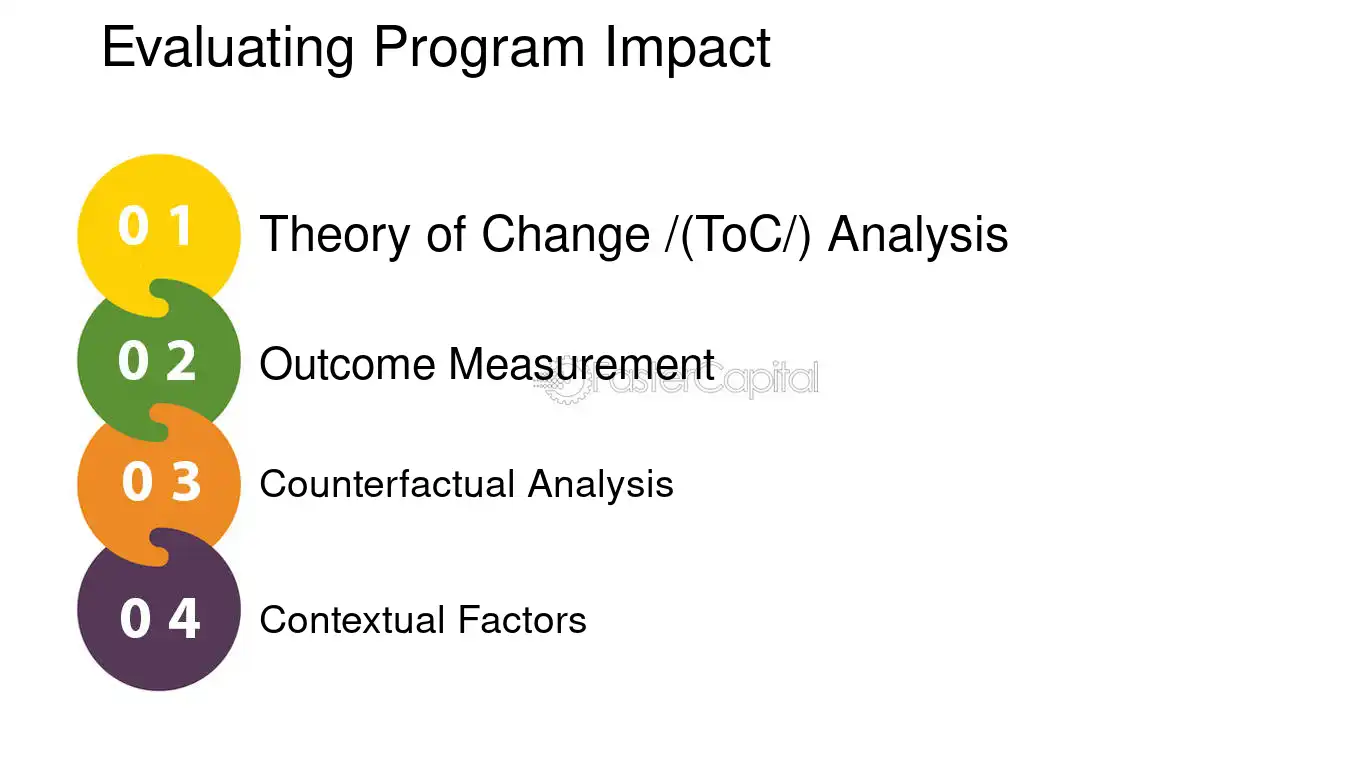 Evaluating Program Impact

0 1
Theory of Change /(ToC/) Analysis

0 2
Outcome Measurement

0 3
Counterfactual Analysis

0 4
Contextual Factors

FasterCapital